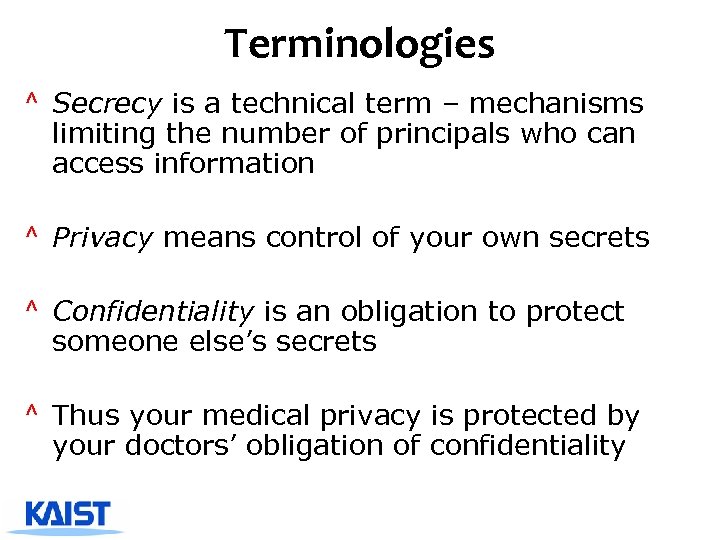 Terminologies

^ Secrecy is a technical term – mechanisms limiting the number of principals who can access information

^ Privacy means control of your own secrets

^ Confidentiality is an obligation to protect someone else's secrets

^ Thus your medical privacy is protected by your doctors' obligation of confidentiality

KAIST